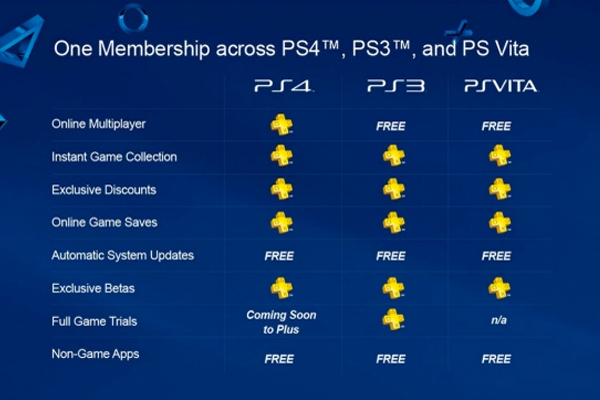 One Membership across PS4™, PS3™, and PS Vita

| | PS4 | PS3 | PSVITA |
|---|---|---|---|
| Online Multiplayer | | FREE | FREE |
| Instant Game Collection | | | |
| Exclusive Discounts | | | |
| Online Game Saves | | | |
| Automatic System Updates | FREE | FREE | FREE |
| Exclusive Betas | | | |
| Full Game Trials | Coming Soon to Plus | | n/a |
| Non-Game Apps | FREE | FREE | FREE |